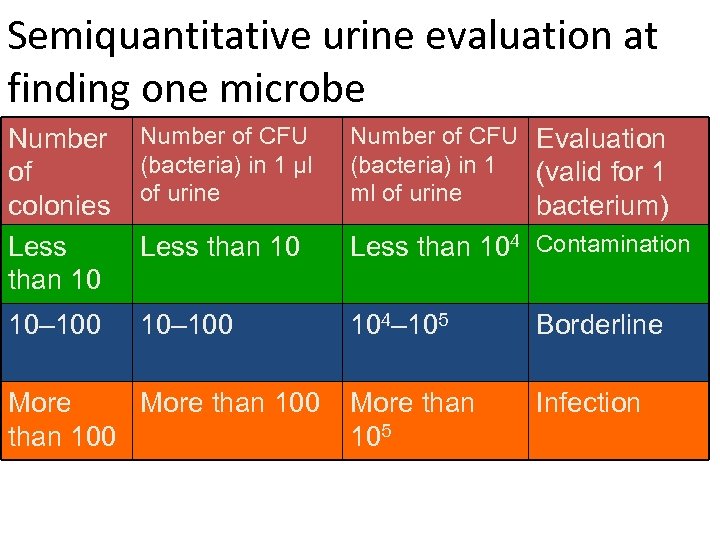 Semiquantitative urine evaluation at finding one microbe

| Number of colonies | Number of CFU (bacteria) in 1 μl of urine | Number of CFU (bacteria) in 1 ml of urine | Evaluation (valid for 1 bacterium) |
|---|---|---|---|
| Less than 10 | Less than 10 | Less than $10^4$ | Contamination |
| 10–100 | 10–100 | $10^4$–$10^5$ | Borderline |
| More than 100 | More than 100 | More than $10^5$ | Infection |